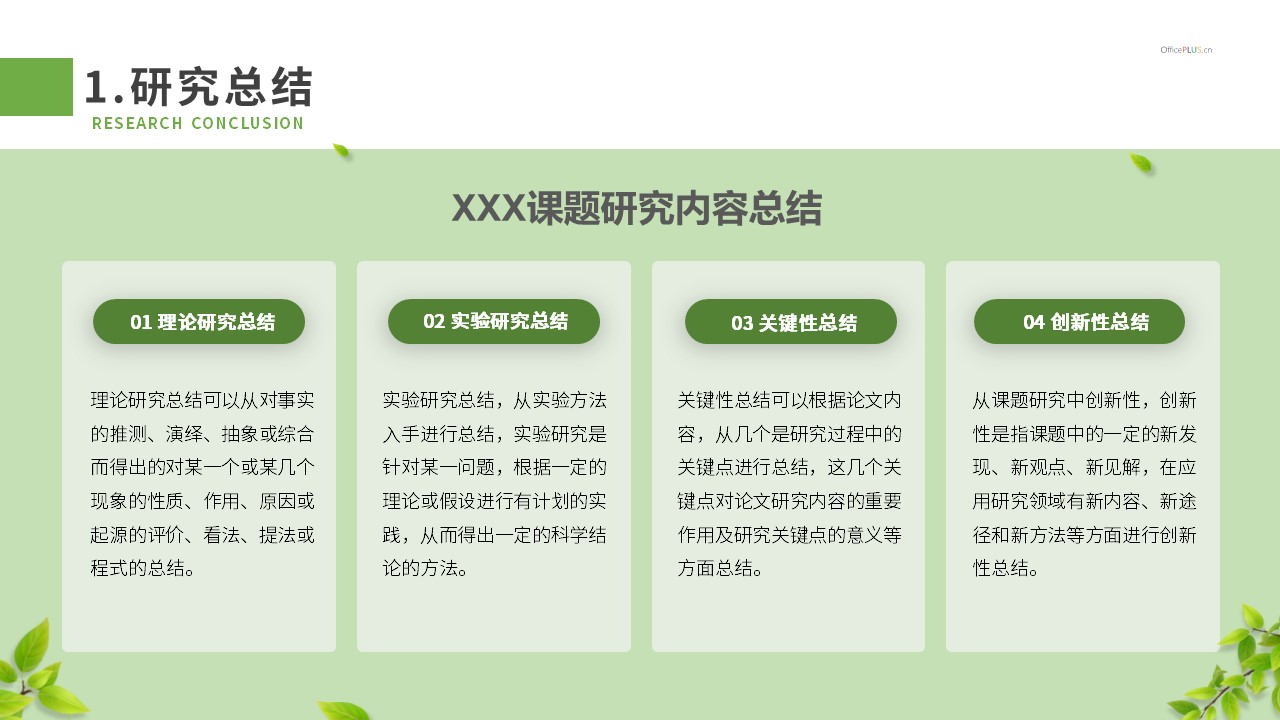 1.研究总结
RESEARCH CONCLUSION

OfficePLUS.cn

XXX课题研究内容总结

01 理论研究总结

理论研究总结可以从对事实的推测、演绎、抽象或综合而得出的对某一个或某几个现象的性质、作用、原因或起源的评价、看法、提法或程式的总结。

02 实验研究总结

实验研究总结，从实验方法入手进行总结，实验研究是针对某一问题，根据一定的理论或假设进行有计划的实践，从而得出一定的科学结论的方法。

03 关键性总结

关键性总结可以根据论文内容，从几个是研究过程中的关键点进行总结，这几个关键点对论文研究内容的重要作用及研究关键点的意义等方面总结。

04 创新性总结

从课题研究中创新性，创新性是指课题中的一定的新发现、新观点、新见解，在应用研究领域有新内容、新途径和新方法等方面进行创新性总结。